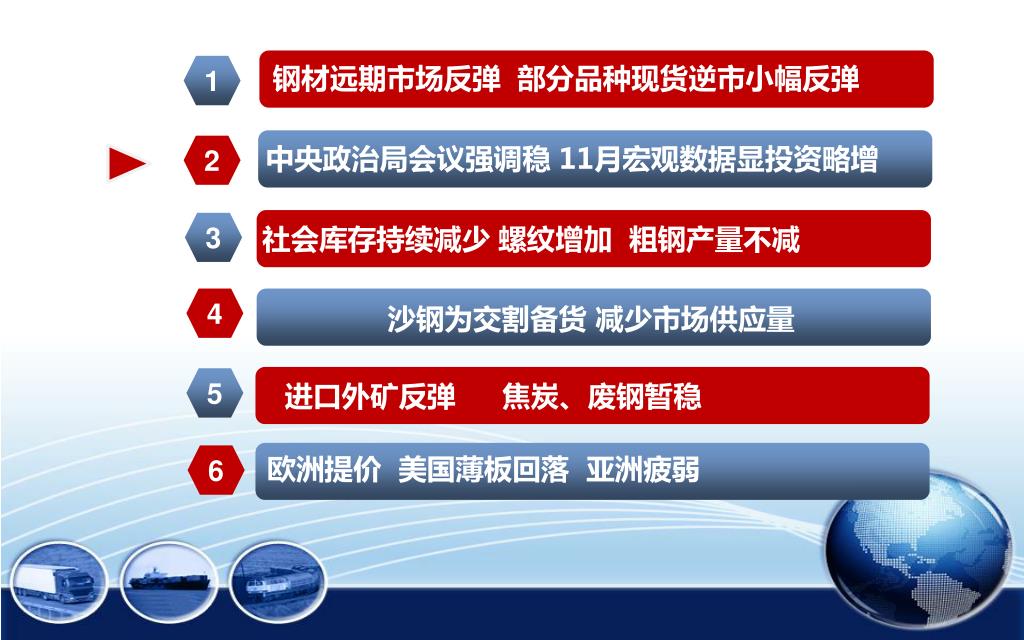 1 钢材远期市场反弹 部分品种现货逆市小幅反弹

2 中央政治局会议强调稳 11月宏观数据显投资略增

3 社会库存持续减少 螺纹增加 粗钢产量不减

4 沙钢为交割备货 减少市场供应量

5 进口外矿反弹 焦炭、废钢暂稳

6 欧洲提价 美国薄板回落 亚洲疲弱